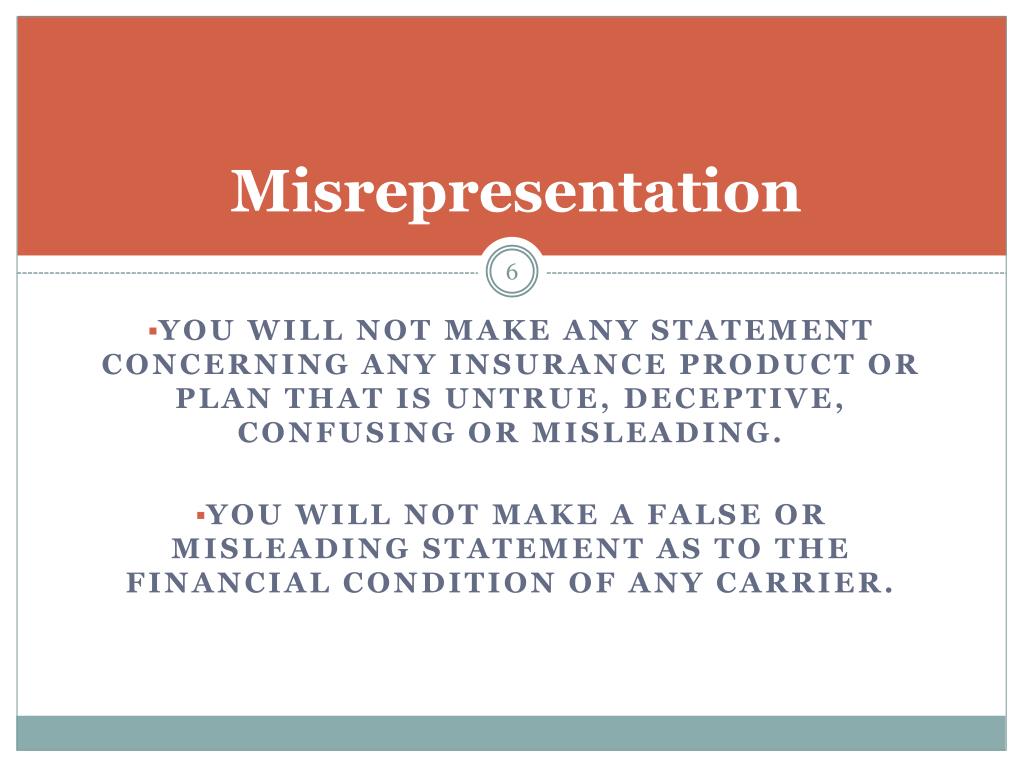 Misrepresentation

6

▪YOU WILL NOT MAKE ANY STATEMENT CONCERNING ANY INSURANCE PRODUCT OR PLAN THAT IS UNTRUE, DECEPTIVE, CONFUSING OR MISLEADING.

▪YOU WILL NOT MAKE A FALSE OR MISLEADING STATEMENT AS TO THE FINANCIAL CONDITION OF ANY CARRIER.